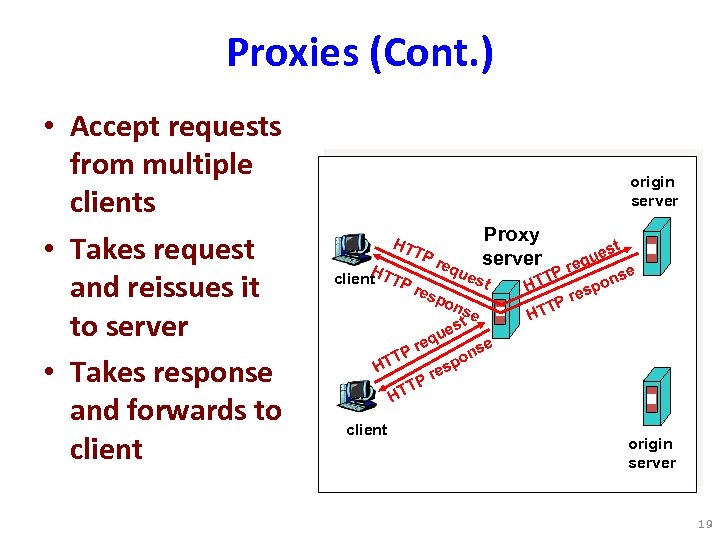 Proxies (Cont.)

• Accept requests from multiple clients
• Takes request and reissues it to server
• Takes response and forwards to client

origin server

Proxy server

client

HTTP request

HTTP response

HTTP request

HTTP response

HTTP request

HTTP response

client

origin server

19